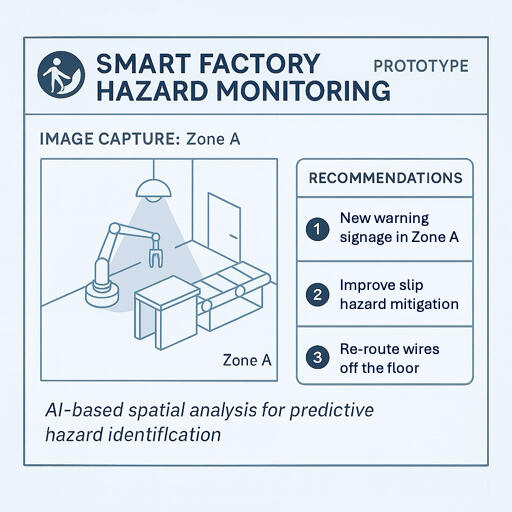 SMART FACTORY HAZARD MONITORING

PROTOTYPE

IMAGE CAPTURE: Zone A

Zone A

RECOMMENDATIONS

1 New warning signage in Zone A

2 Improve slip hazard mitigation

3 Re-route wires off the floor

AI-based spatial analysis for predictive hazard identification